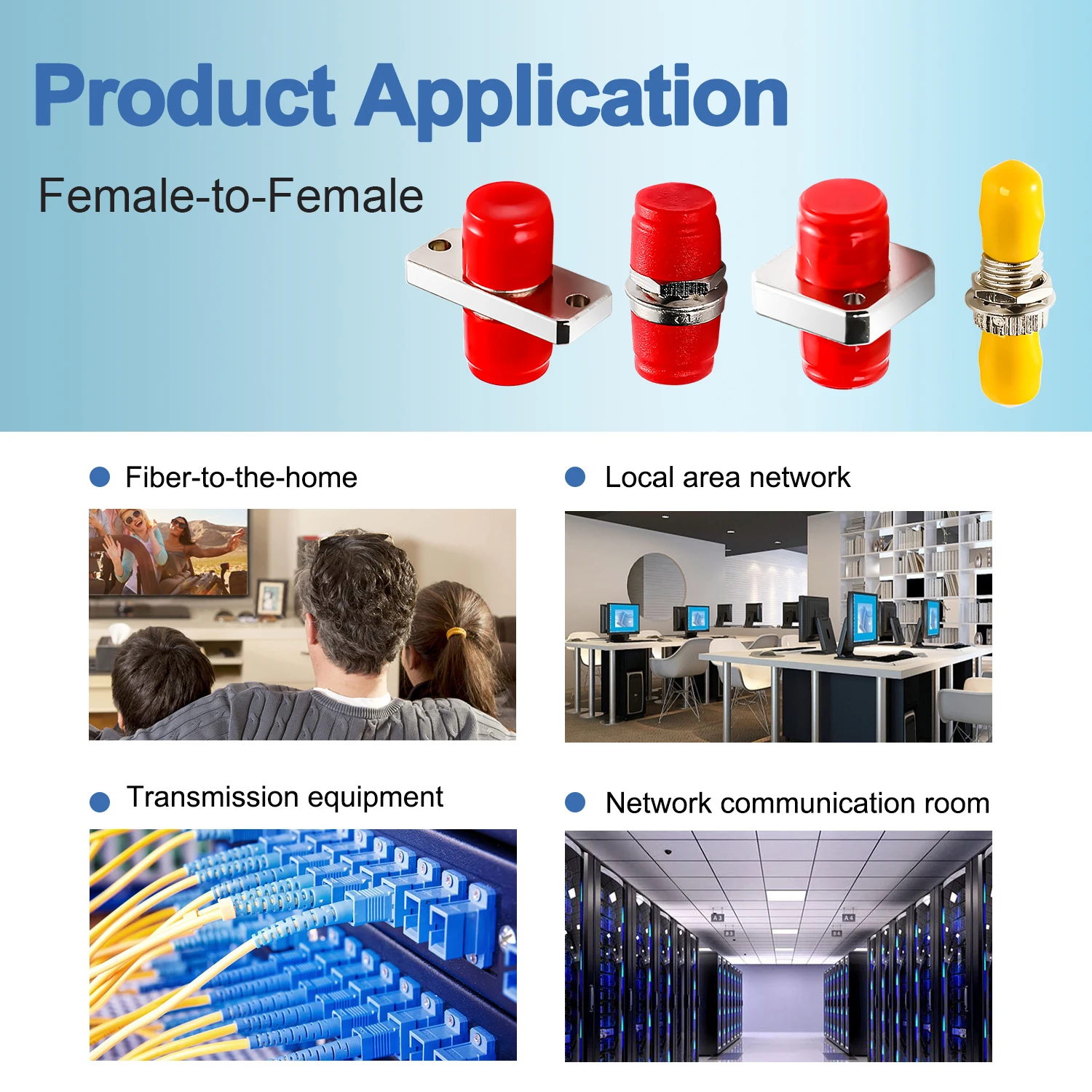 Product Application

Female-to-Female

Fiber-to-the-home

Local area network

Transmission equipment

Network communication room